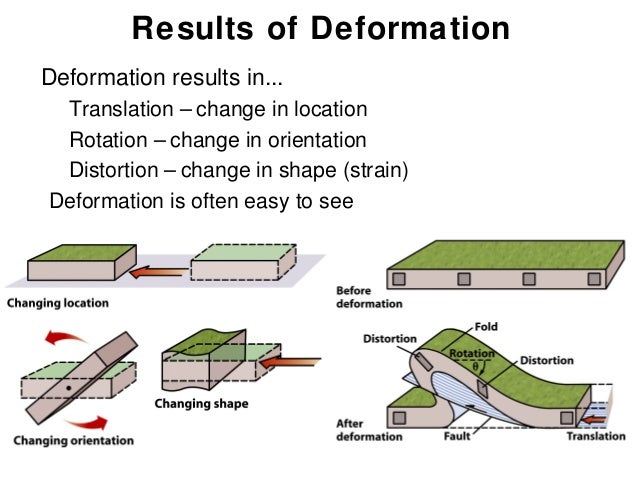 Results of Deformation

Deformation results in...

Translation – change in location

Rotation – change in orientation

Distortion – change in shape (strain)

Deformation is often easy to see

Changing location

Changing orientation

Changing shape

Before deformation

Distortion

Fold

Rotation

$\theta$

Distortion

After deformation

Fault

Translation